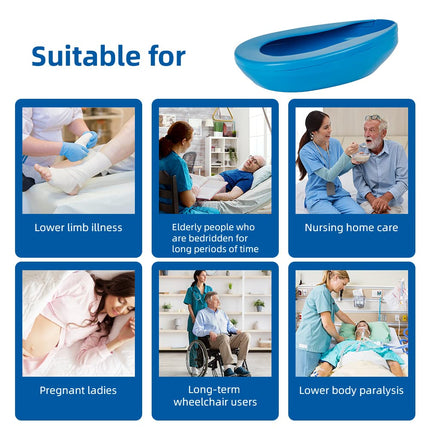 Suitable for

Lower limb illness

Elderly people who are bedridden for long periods of time

Nursing home care

Pregnant ladies

Long-term wheelchair users

Lower body paralysis